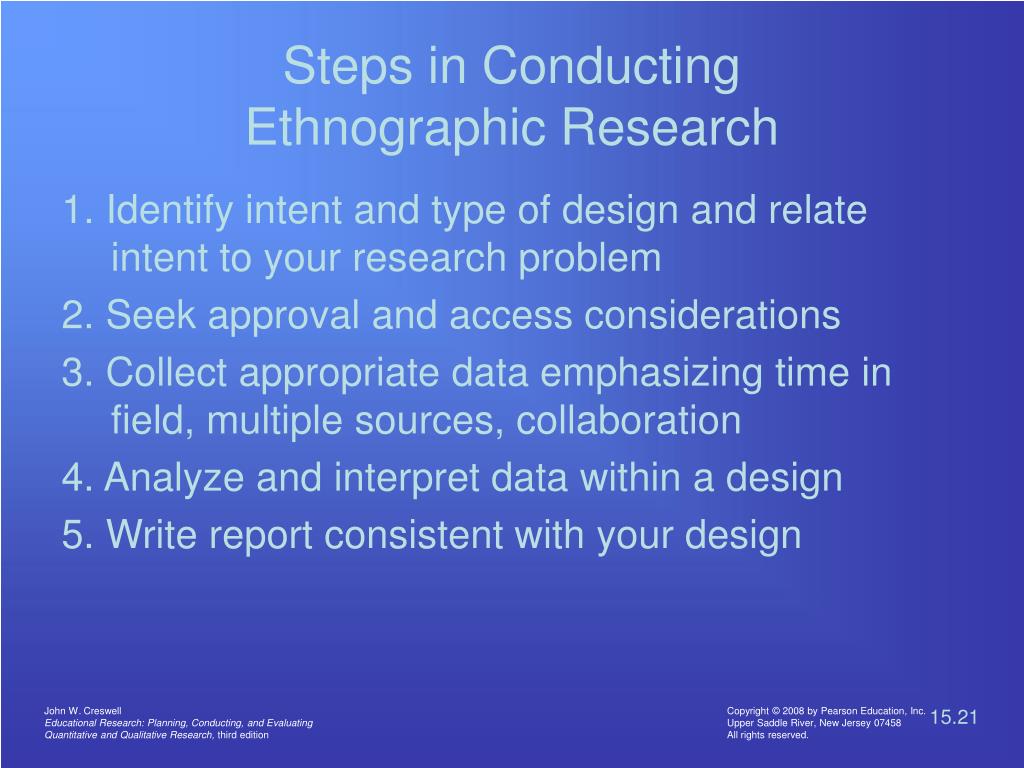 Steps in Conducting Ethnographic Research

1. Identify intent and type of design and relate intent to your research problem

2. Seek approval and access considerations

3. Collect appropriate data emphasizing time in field, multiple sources, collaboration

4. Analyze and interpret data within a design

5. Write report consistent with your design

John W. Creswell
Educational Research: Planning, Conducting, and Evaluating Quantitative and Qualitative Research, third edition

Copyright © 2008 by Pearson Education, Inc.
Upper Saddle River, New Jersey 07458
All rights reserved.

15.21